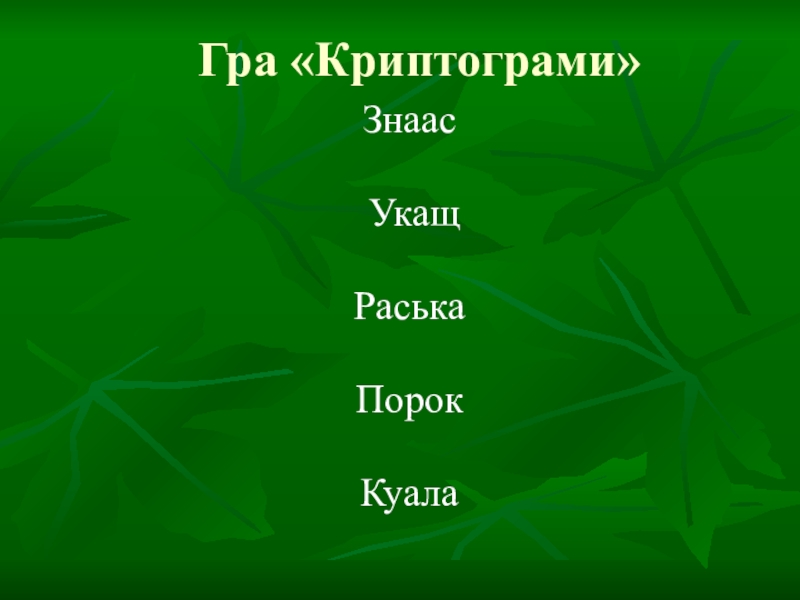 Гра «Криптограми»

Знаас

Укащ

Раська

Порок

Куала